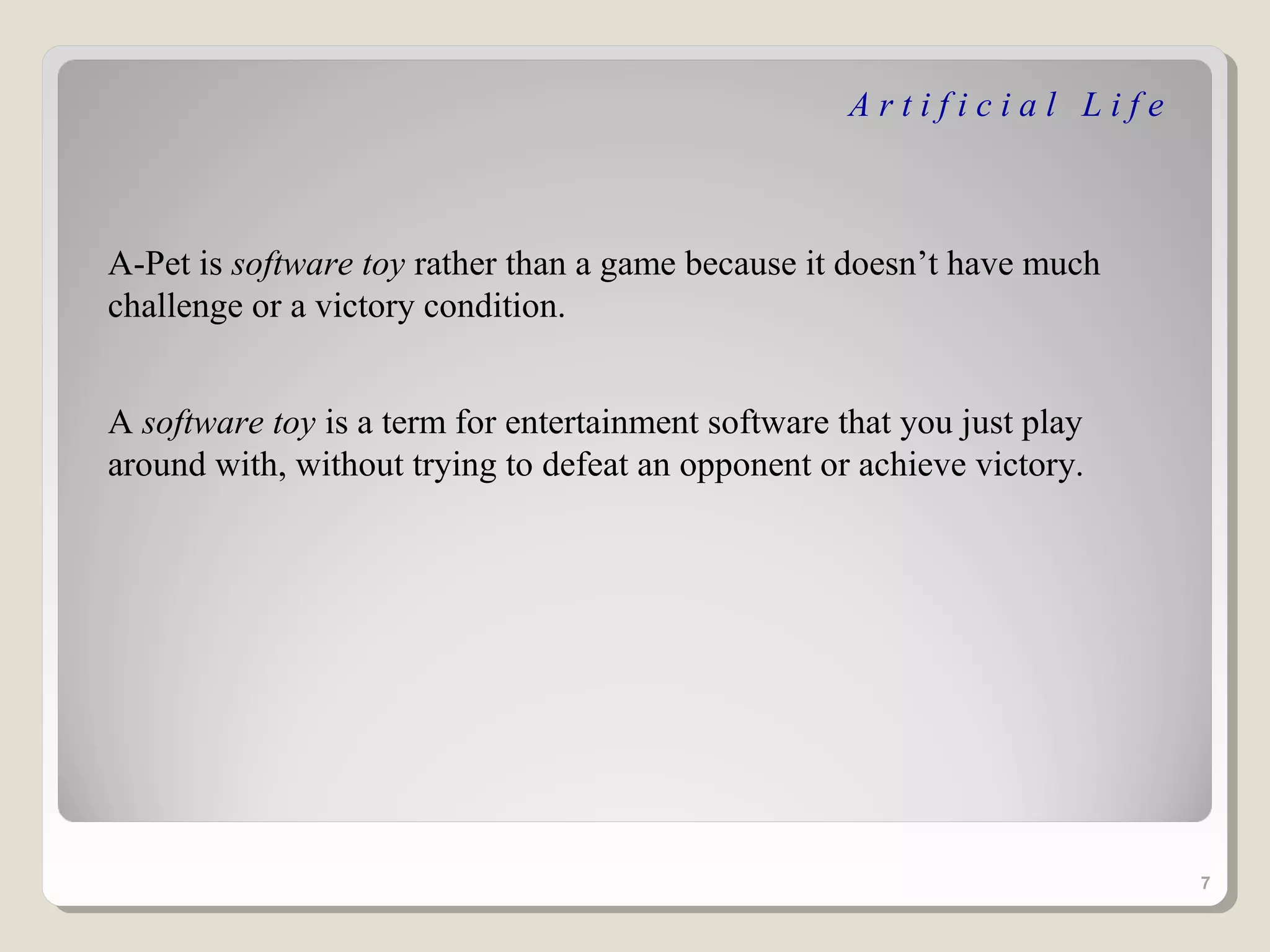 Artificial Life

A-Pet is software toy rather than a game because it doesn’t have much challenge or a victory condition.

A software toy is a term for entertainment software that you just play around with, without trying to defeat an opponent or achieve victory.

7